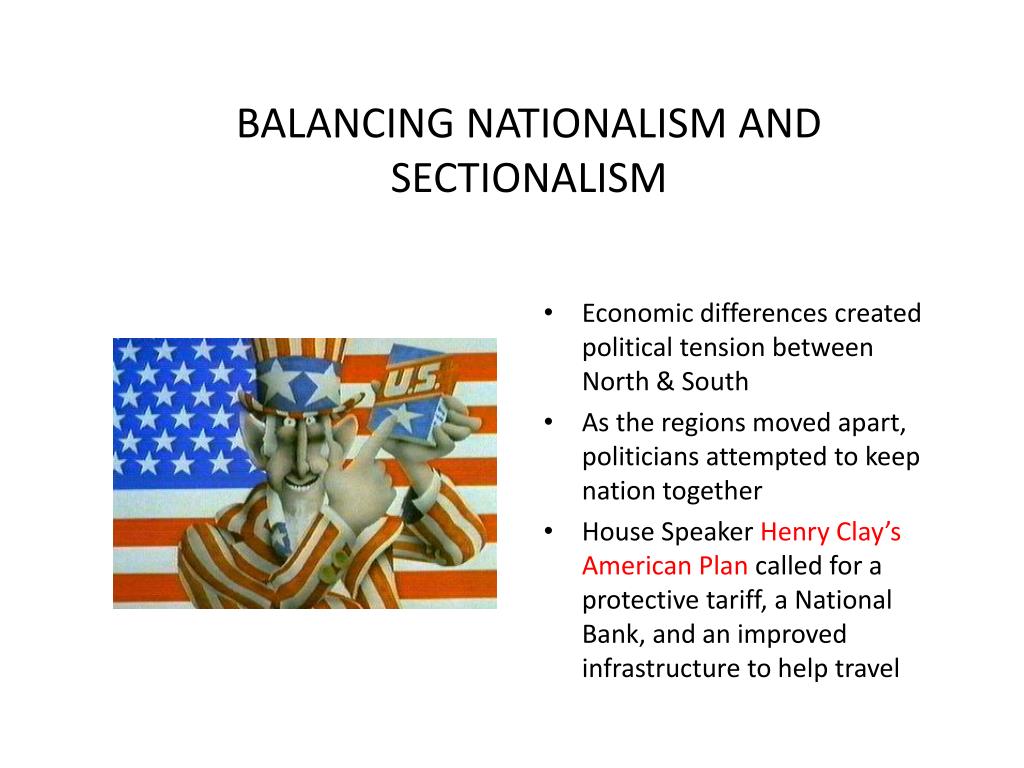 BALANCING NATIONALISM AND SECTIONALISM

U.S.

• Economic differences created political tension between North & South
• As the regions moved apart, politicians attempted to keep nation together
• House Speaker Henry Clay's American Plan called for a protective tariff, a National Bank, and an improved infrastructure to help travel